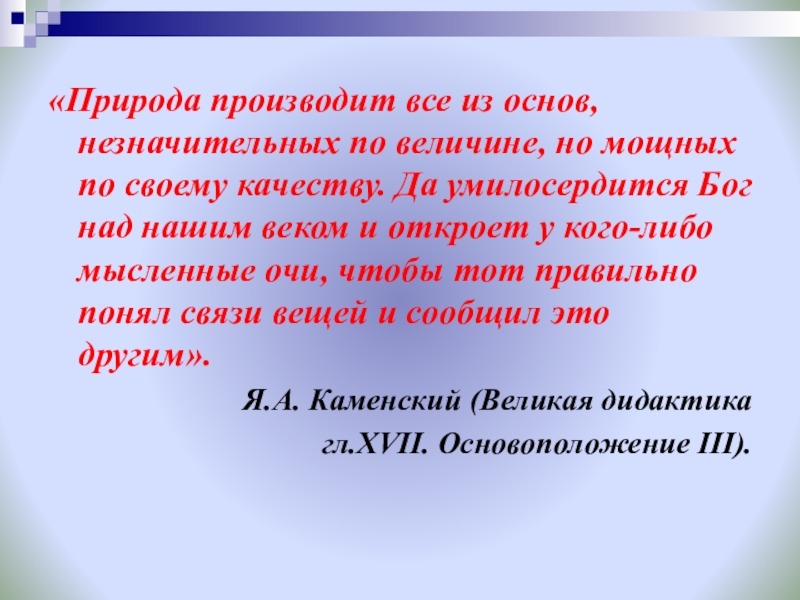 «Природа производит все из основ, незначительных по величине, но мощных по своему качеству. Да умилосердится Бог над нашим веком и откроет у кого-либо мысленные очи, чтобы тот правильно понял связи вещей и сообщил это другим».

Я.А. Каменский (Великая дидактика гл.XVII. Основоположение III).